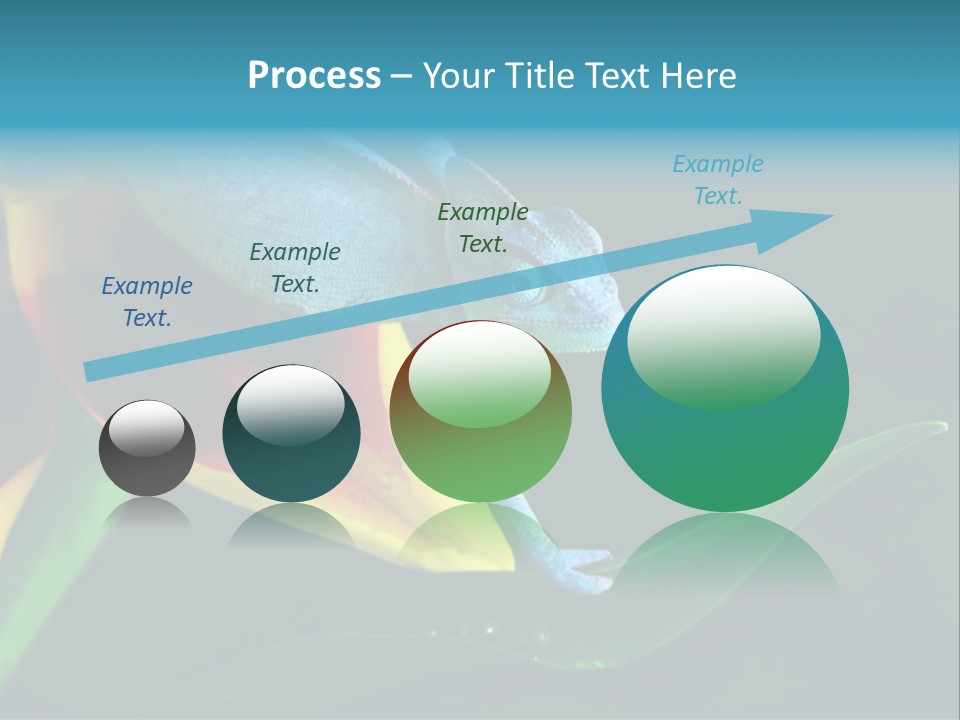 Process – Your Title Text Here

Example Text.

Example Text.

Example Text.

Example Text.